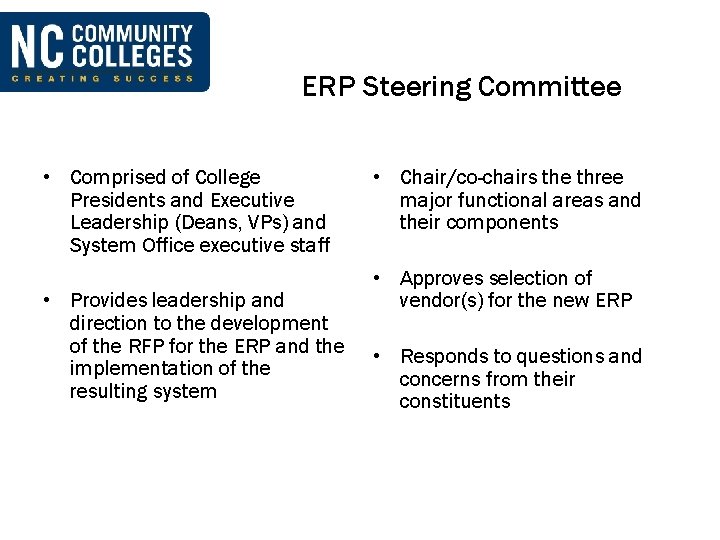 NC COMMUNITY COLLEGES
CREATING SUCCESS

ERP Steering Committee

• Comprised of College Presidents and Executive Leadership (Deans, VPs) and System Office executive staff

• Provides leadership and direction to the development of the RFP for the ERP and the implementation of the resulting system

• Chair/co-chairs the three major functional areas and their components

• Approves selection of vendor(s) for the new ERP

• Responds to questions and concerns from their constituents